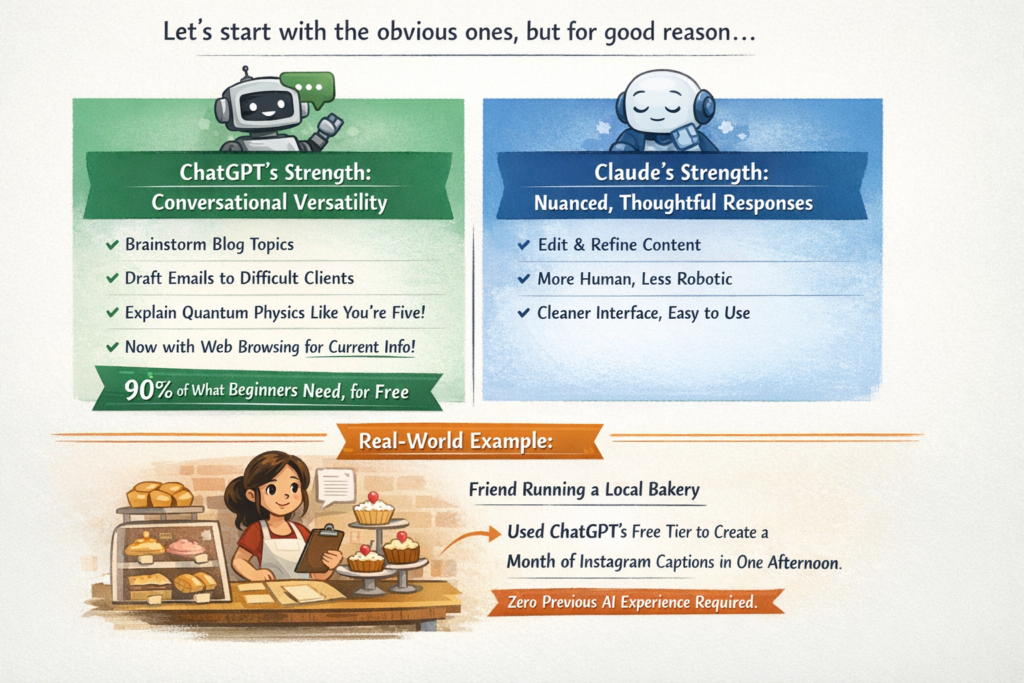 Let's start with the obvious ones, but for good reason...

ChatGPT's Strength:
Conversational Versatility

✔ Brainstorm Blog Topics
✔ Draft Emails to Difficult Clients
✔ Explain Quantum Physics Like You're Five!
✔ Now with Web Browsing for Current Info!

90% of What Beginners Need, for Free

Claude's Strength:
Nuanced, Thoughtful Responses

✔ Edit & Refine Content
✔ More Human, Less Robotic
✔ Cleaner Interface, Easy to Use

Real-World Example:

Friend Running a Local Bakery

Used ChatGPT's Free Tier to Create a Month of Instagram Captions in One Afternoon.

Zero Previous AI Experience Required.